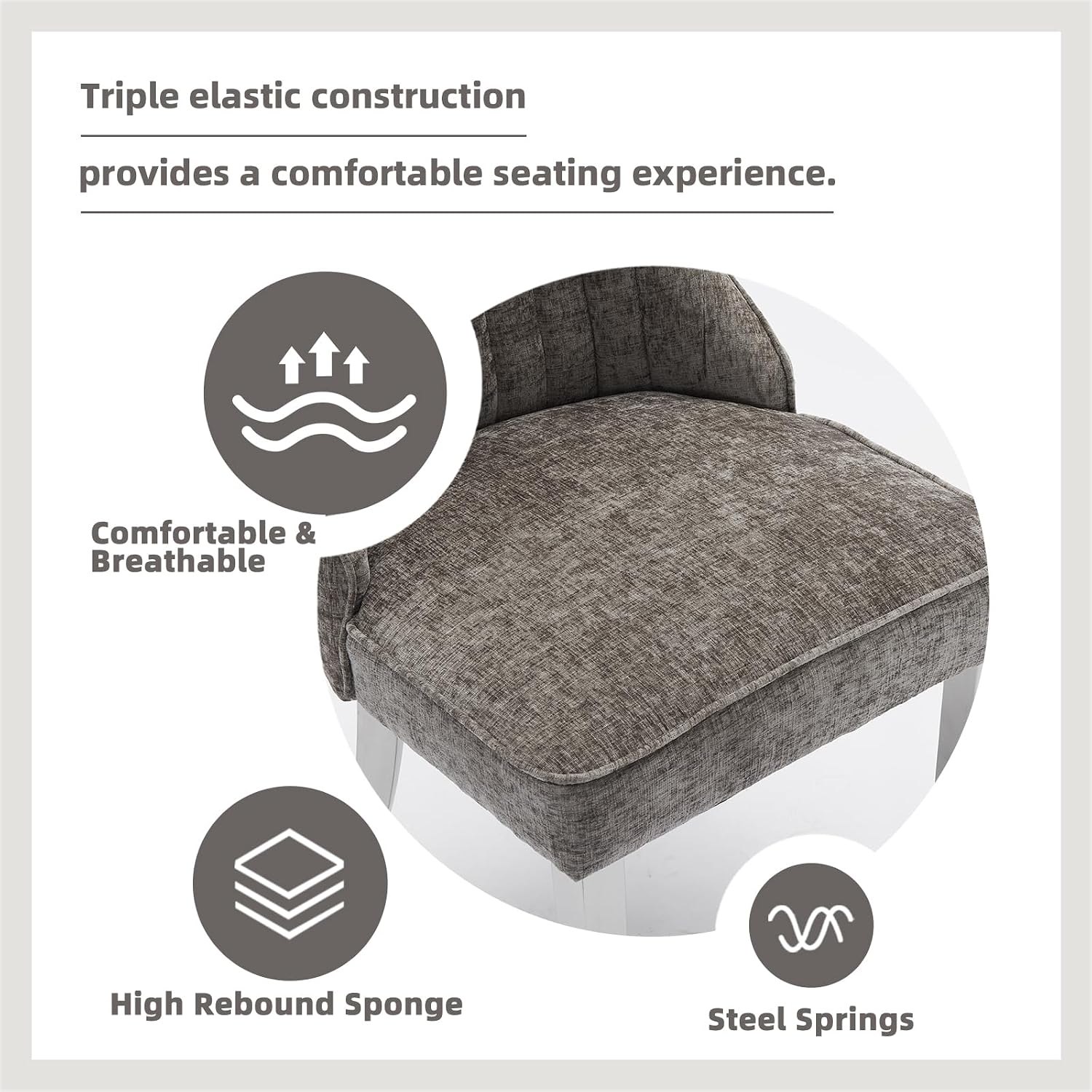 Triple elastic construction

provides a comfortable seating experience.

Comfortable & Breathable

High Rebound Sponge

Steel Springs